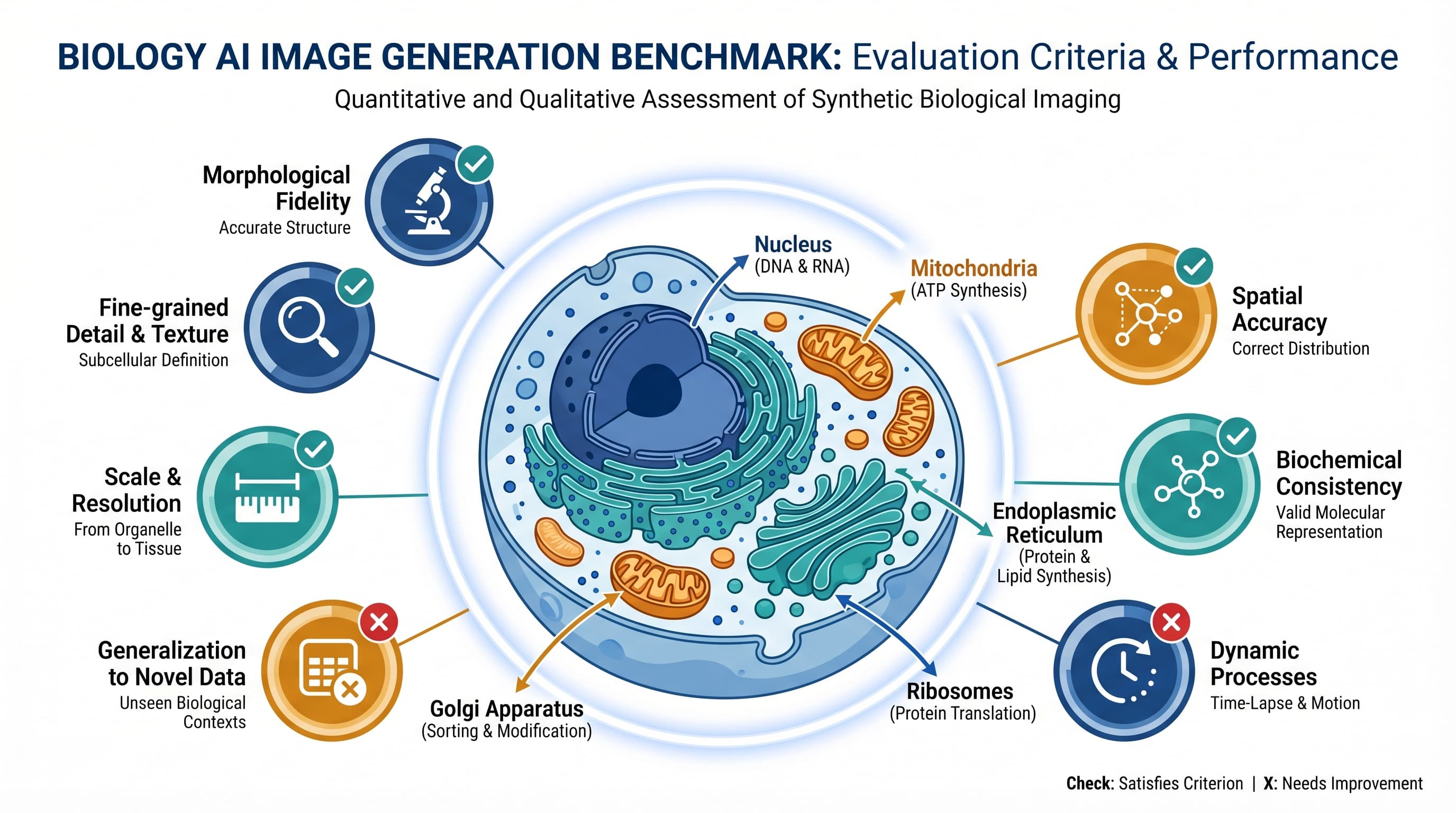 BIOLOGY AI IMAGE GENERATION BENCHMARK: Evaluation Criteria & Performance

Quantitative and Qualitative Assessment of Synthetic Biological Imaging

Morphological Fidelity
Accurate Structure

Fine-grained Detail & Texture
Subcellular Definition

Scale & Resolution
From Organelle to Tissue

Generalization to Novel Data
Unseen Biological Contexts

Nucleus
(DNA & RNA)

Mitochondria
(ATP Synthesis)

Endoplasmic Reticulum
(Protein & Lipid Synthesis)

Golgi Apparatus
(Sorting & Modification)

Ribosomes
(Protein Translation)

Spatial Accuracy
Correct Distribution

Biochemical Consistency
Valid Molecular Representation

Dynamic Processes
Time-Lapse & Motion

Check: Satisfies Criterion | X: Needs Improvement